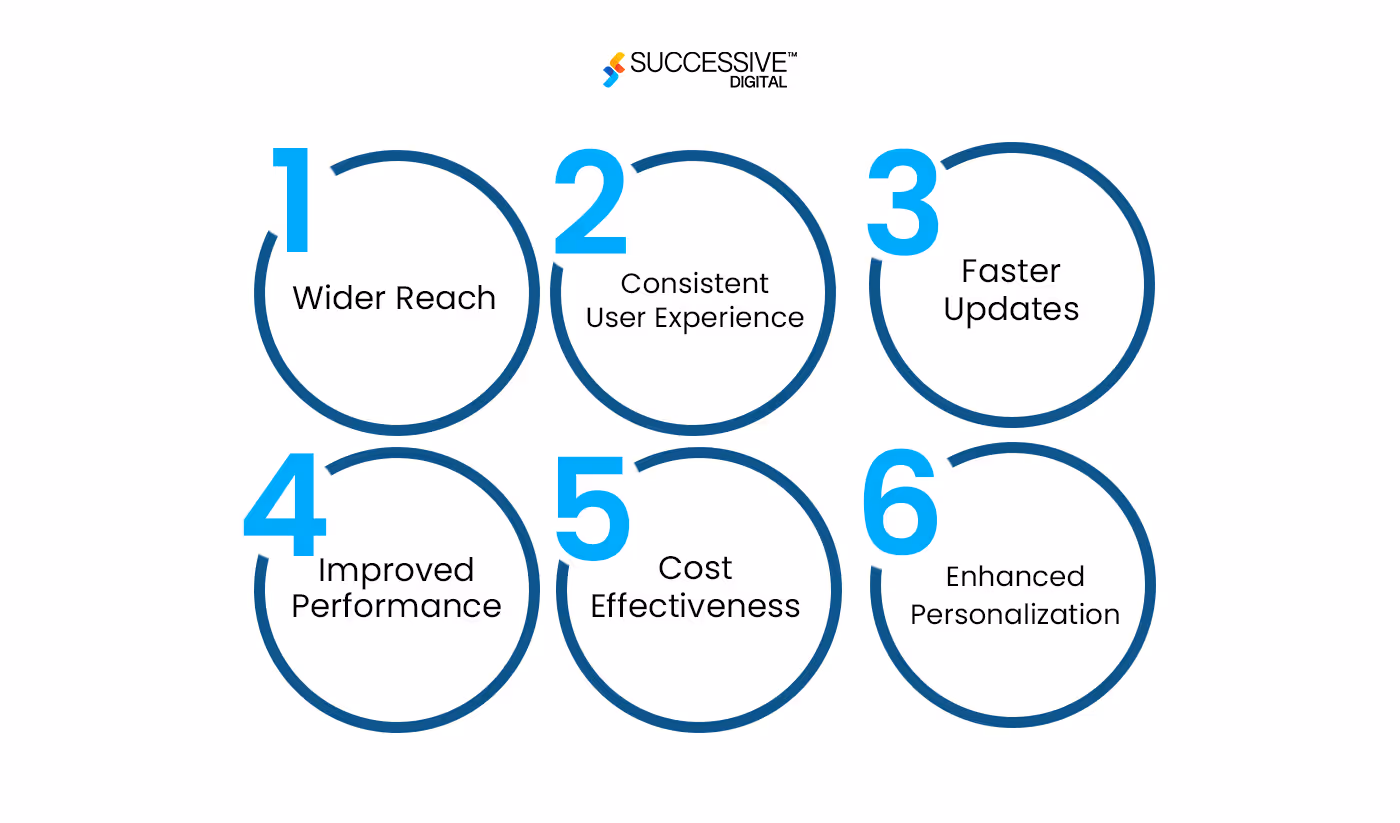 SUCCESSIVE™
DIGITAL

1
Wider Reach

2
Consistent User Experience

3
Faster Updates

4
Improved Performance

5
Cost Effectiveness

6
Enhanced Personalization